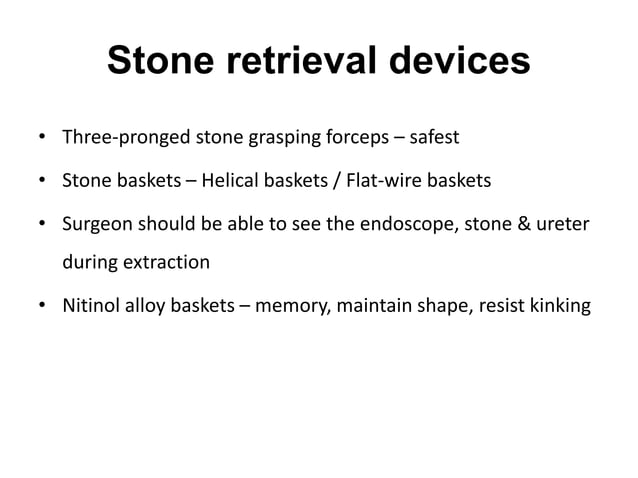 Stone retrieval devices

• Three-pronged stone grasping forceps – safest
• Stone baskets – Helical baskets / Flat-wire baskets
• Surgeon should be able to see the endoscope, stone & ureter during extraction
• Nitinol alloy baskets – memory, maintain shape, resist kinking